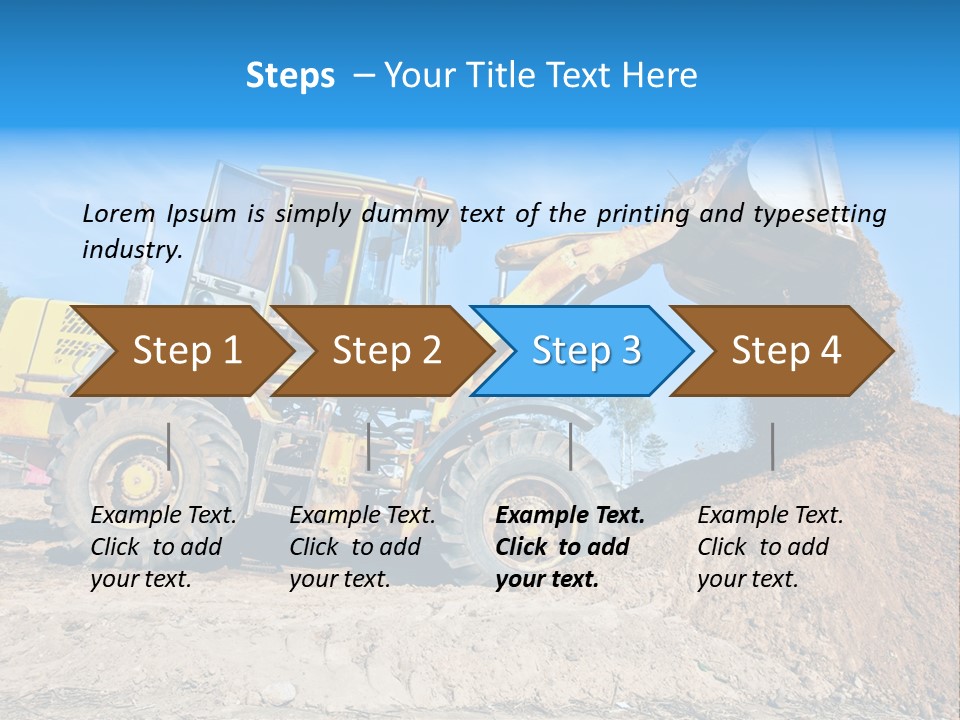 Steps – Your Title Text Here

Lorem Ipsum is simply dummy text of the printing and typesetting industry.

Step 1

Step 2

Step 3

Step 4

Example Text. Click to add your text.

Example Text. Click to add your text.

Example Text. Click to add your text.

Example Text. Click to add your text.